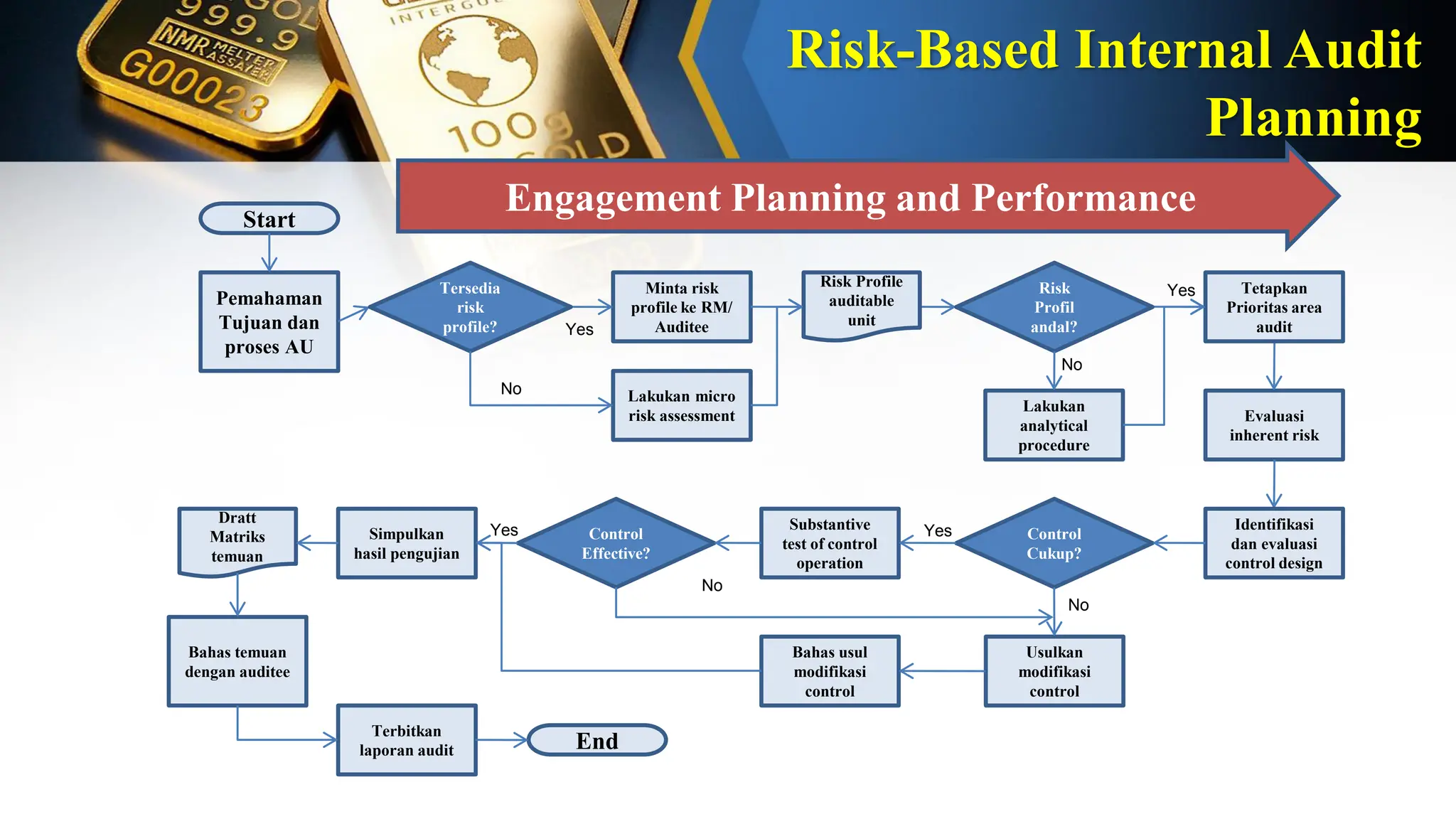 999.9
NMR MELTER ASSAYER
G00023
INTERGOL
100g GOLD

Risk-Based Internal Audit Planning

Engagement Planning and Performance

Start

Pemahaman Tujuan dan proses AU

Tersedia risk profile?

Yes

No

Minta risk profile ke RM/ Auditee

Lakukan micro risk assessment

Risk Profile auditable unit

Risk Profil andal?

Yes

No

Lakukan analytical procedure

Tetapkan Prioritas area audit

Evaluasi inherent risk

Identifikasi dan evaluasi control design

Control Cukup?

Yes

No

Substantive test of control operation

Control Effective?

Yes

No

Usulkan modifikasi control

Bahas usul modifikasi control

Simpulkan hasil pengujian

Dratt Matriks temuan

Bahas temuan dengan auditee

Terbitkan laporan audit

End